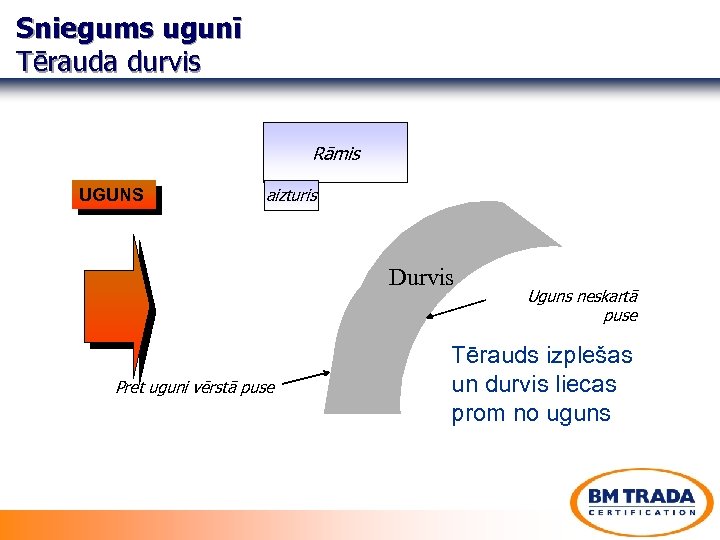 Sniegums ugunī
Tērauda durvis

Rāmis

aizturis

UGUNS

Durvis

Uguns neskartā puse

Pret uguni vērstā puse

Tērauds izplešas un durvis liecas prom no uguns

BM TRADA
CERTIFICATION